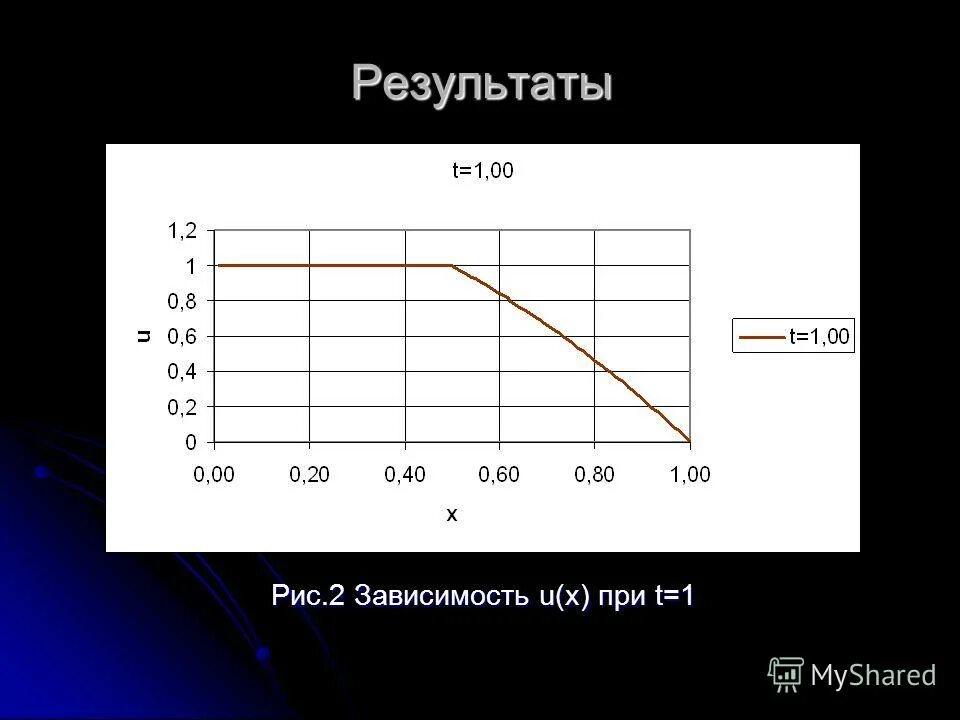 Результаты

t=1,00

1,2
1
0,8
0,6
0,4
0,2
0

u

0,00 0,20 0,40 0,60 0,80 1,00

x

t=1,00

Рис.2 Зависимость u(x) при t=1

MyShared